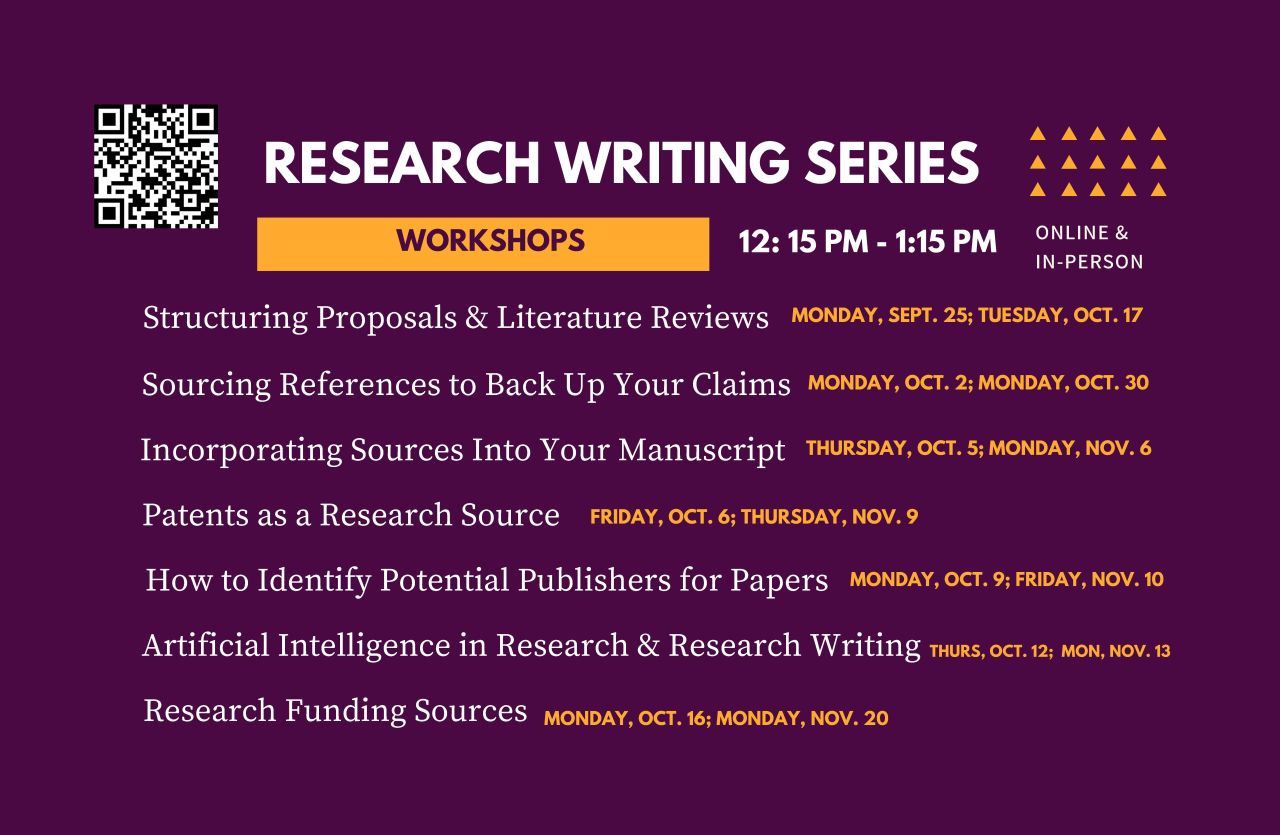 RESEARCH WRITING SERIES

WORKSHOPS

12: 15 PM - 1:15 PM

ONLINE & IN-PERSON

Structuring Proposals & Literature Reviews MONDAY, SEPT. 25; TUESDAY, OCT. 17

Sourcing References to Back Up Your Claims MONDAY, OCT. 2; MONDAY, OCT. 30

Incorporating Sources Into Your Manuscript THURSDAY, OCT. 5; MONDAY, NOV. 6

Patents as a Research Source FRIDAY, OCT. 6; THURSDAY, NOV. 9

How to Identify Potential Publishers for Papers MONDAY, OCT. 9; FRIDAY, NOV. 10

Artificial Intelligence in Research & Research Writing THURS, OCT. 12; MON, NOV. 13

Research Funding Sources MONDAY, OCT. 16; MONDAY, NOV. 20